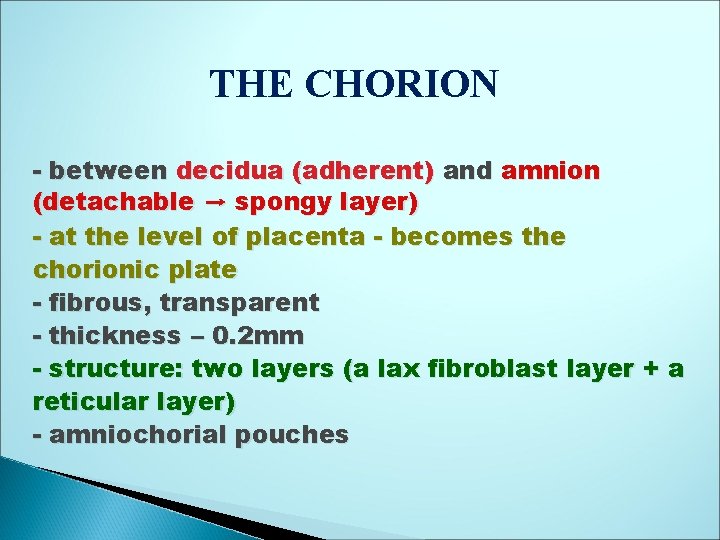 THE CHORION

- between decidua (adherent) and amnion (detachable → spongy layer)
- at the level of placenta - becomes the chorionic plate
- fibrous, transparent
- thickness – 0.2mm
- structure: two layers (a lax fibroblast layer + a reticular layer)
- amniochorial pouches